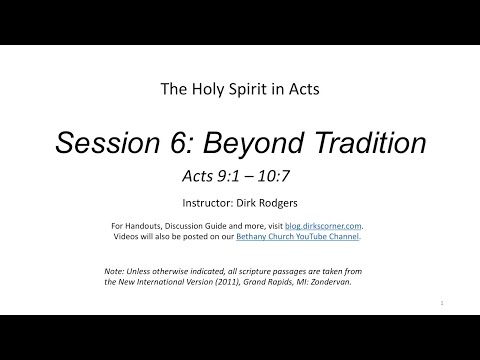 The Holy Spirit in Acts

Session 6: Beyond Tradition

Acts 9:1 – 10:7

Instructor: Dirk Rodgers

For Handouts, Discussion Guide and more, visit blog.dirkscorner.com.
Videos will also be posted on our Bethany Church YouTube Channel.

Note: Unless otherwise indicated, all scripture passages are taken from the New International Version (2011), Grand Rapids, MI: Zondervan.

1